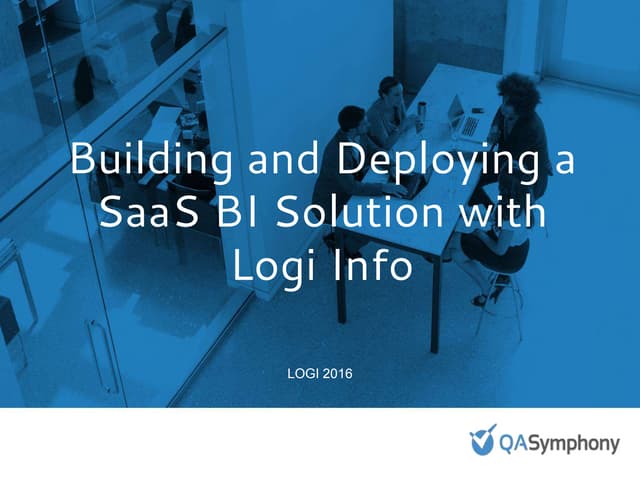 Building and Deploying a SaaS BI Solution with Logi Info

LOGI 2016

QASymphony